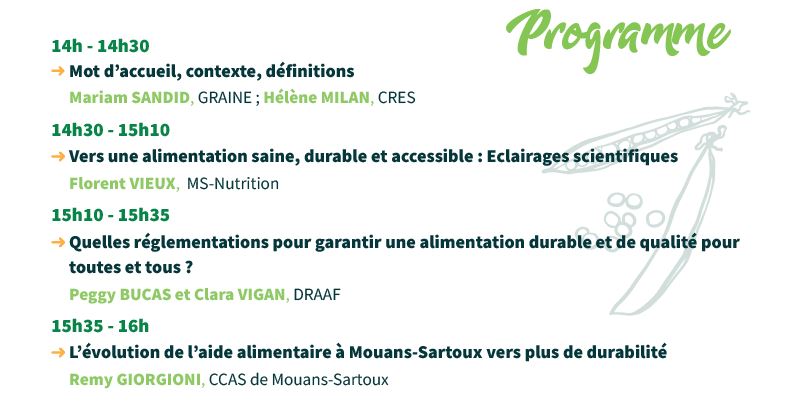 Programme

14h - 14h30
→ Mot d'accueil, contexte, définitions
Mariam SANDID, GRAINE ; Hélène MILAN, CRES

14h30 - 15h10
→ Vers une alimentation saine, durable et accessible : Eclairages scientifiques
Florent VIEUX, MS-Nutrition

15h10 - 15h35
→ Quelles réglementations pour garantir une alimentation durable et de qualité pour toutes et tous ?
Peggy BUCAS et Clara VIGAN, DRAAF

15h35 - 16h
→ L'évolution de l'aide alimentaire à Mouans-Sartoux vers plus de durabilité
Remy GIORGIONI, CCAS de Mouans-Sartoux